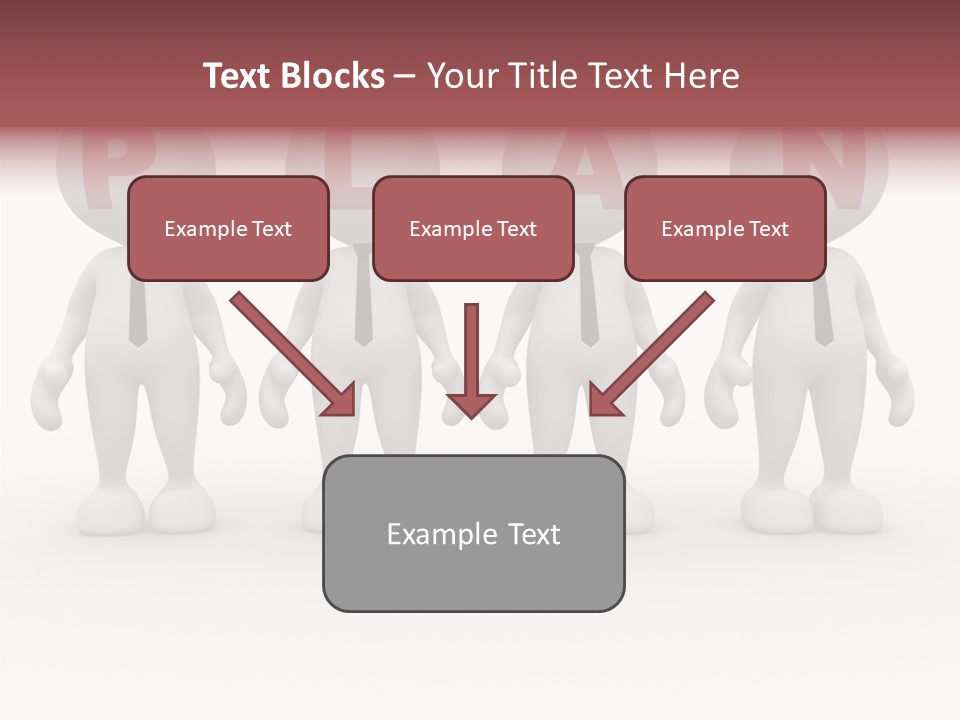 Text Blocks – Your Title Text Here

P L A N

Example Text

Example Text

Example Text

Example Text